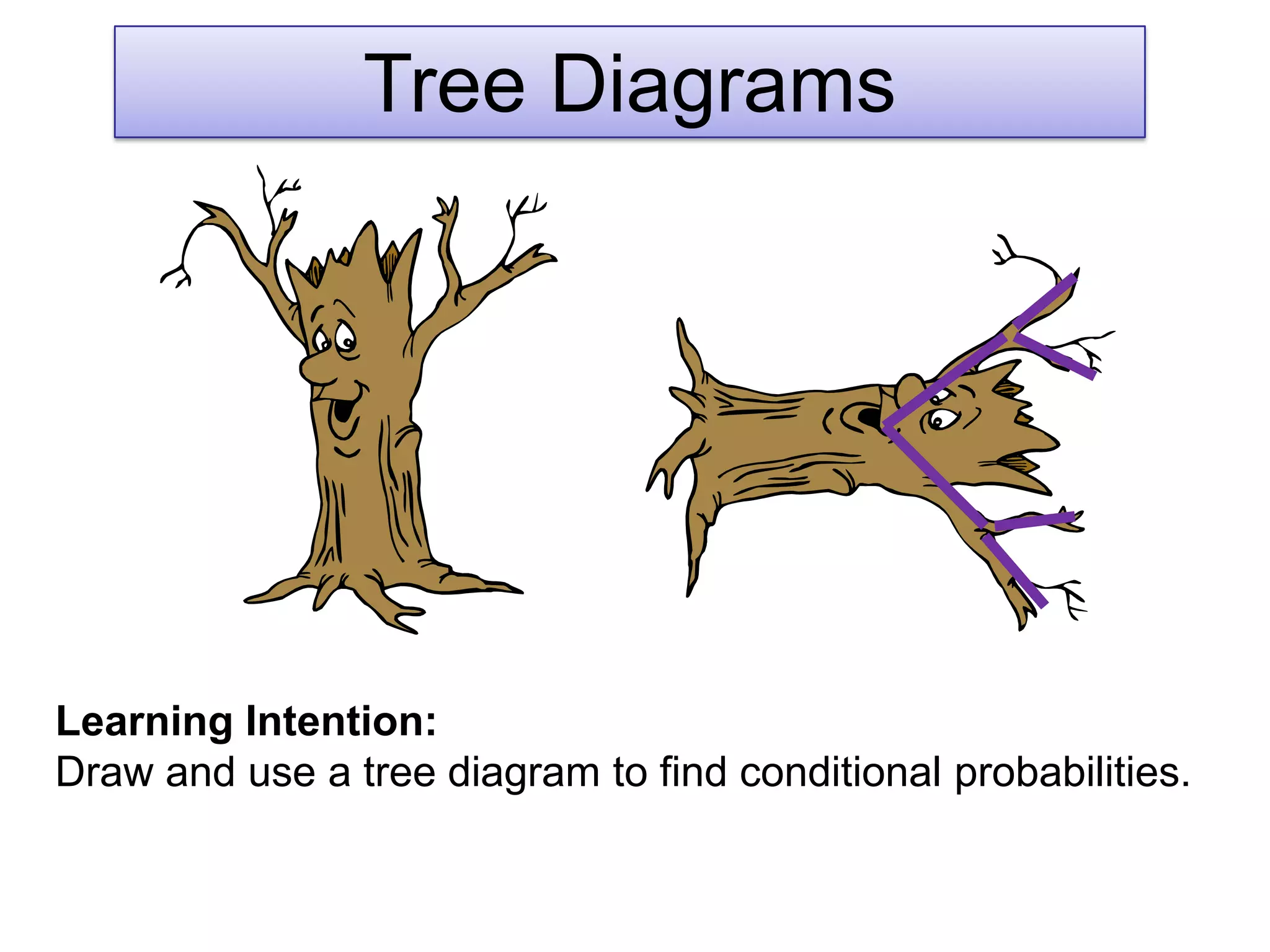 Tree Diagrams

Learning Intention:
Draw and use a tree diagram to find conditional probabilities.